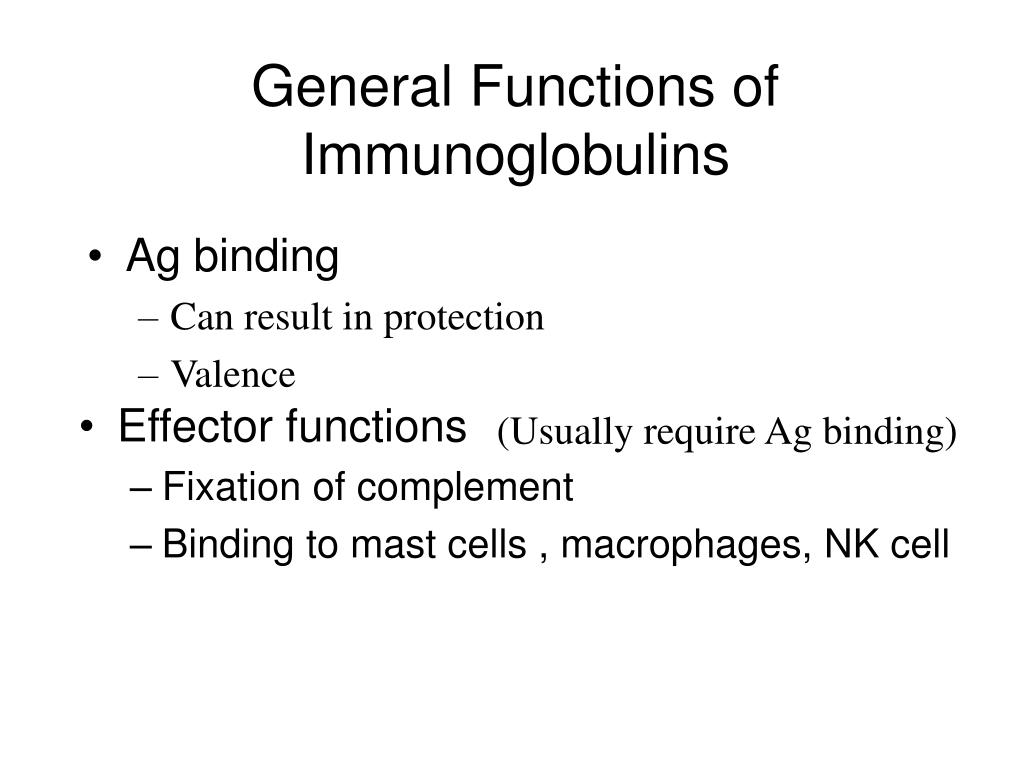 General Functions of Immunoglobulins

• Ag binding
– Can result in protection
– Valence

• Effector functions (Usually require Ag binding)
– Fixation of complement
– Binding to mast cells , macrophages, NK cell